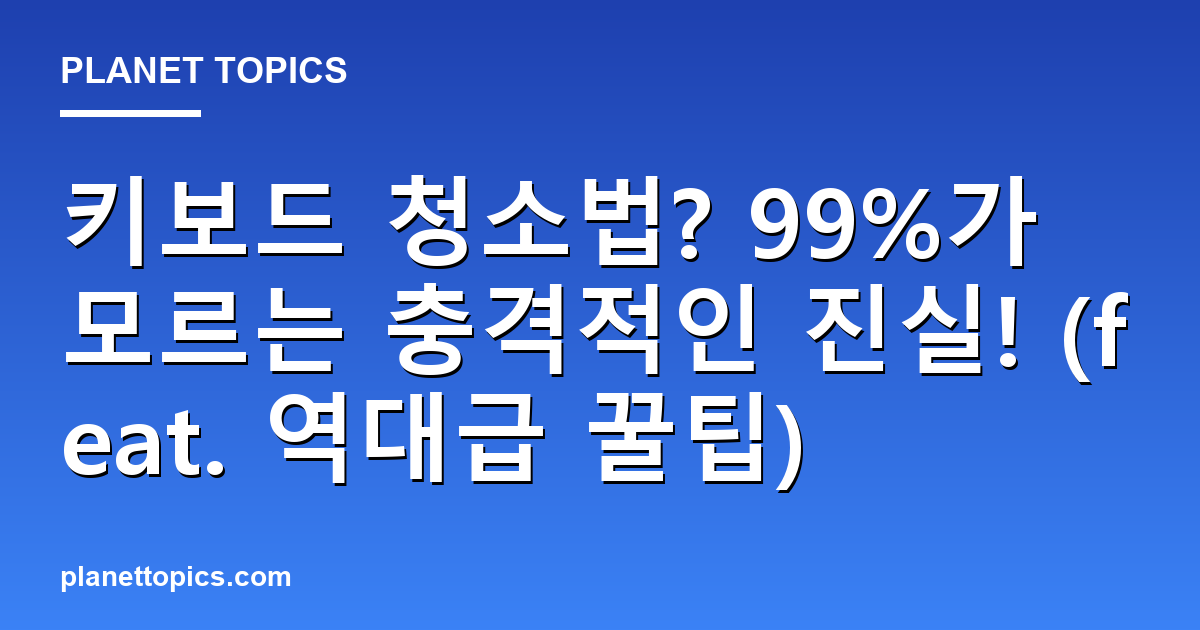 PLANET TOPICS

키보드 청소법? 99%가 모르는 충격적인 진실! (feat. 역대급 꿀팁)

planettopics.com